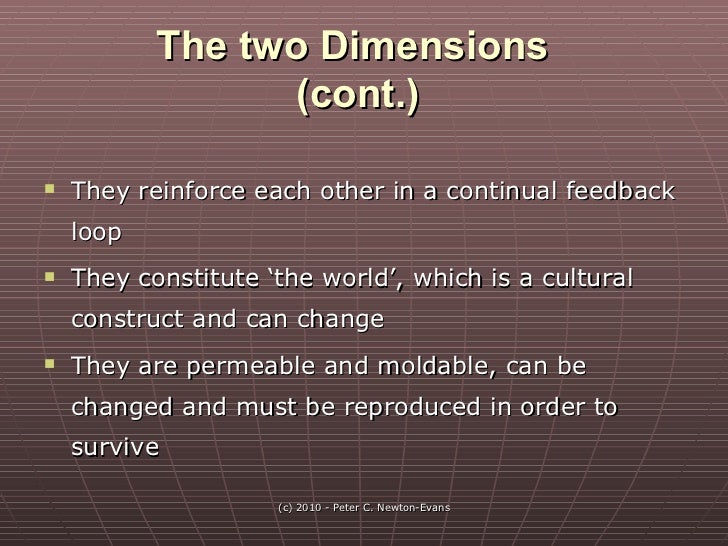 The two Dimensions (cont.)

▪ They reinforce each other in a continual feedback loop

▪ They constitute ‘the world’, which is a cultural construct and can change

▪ They are permeable and moldable, can be changed and must be reproduced in order to survive

(c) 2010 - Peter C. Newton-Evans